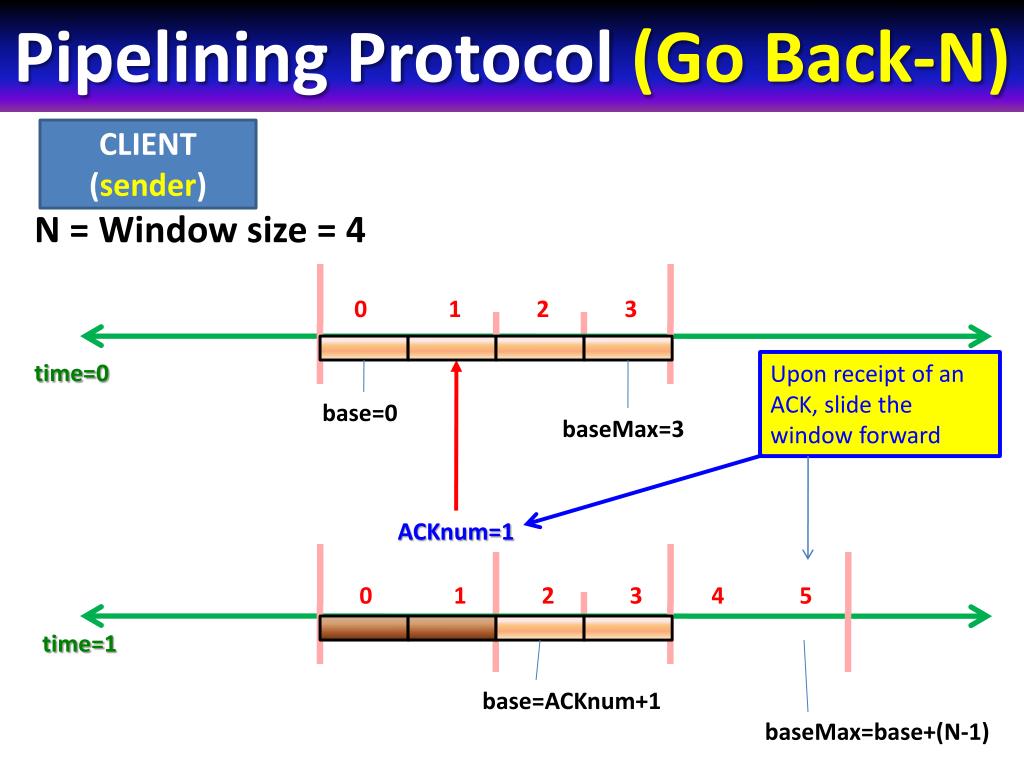 Pipelining Protocol (Go Back-N)

CLIENT (sender)

N = Window size = 4

0 1 2 3

time=0

base=0

baseMax=3

Upon receipt of an ACK, slide the window forward

ACKnum=1

0 1 2 3 4 5

time=1

base=ACKnum+1

baseMax=base+(N-1)